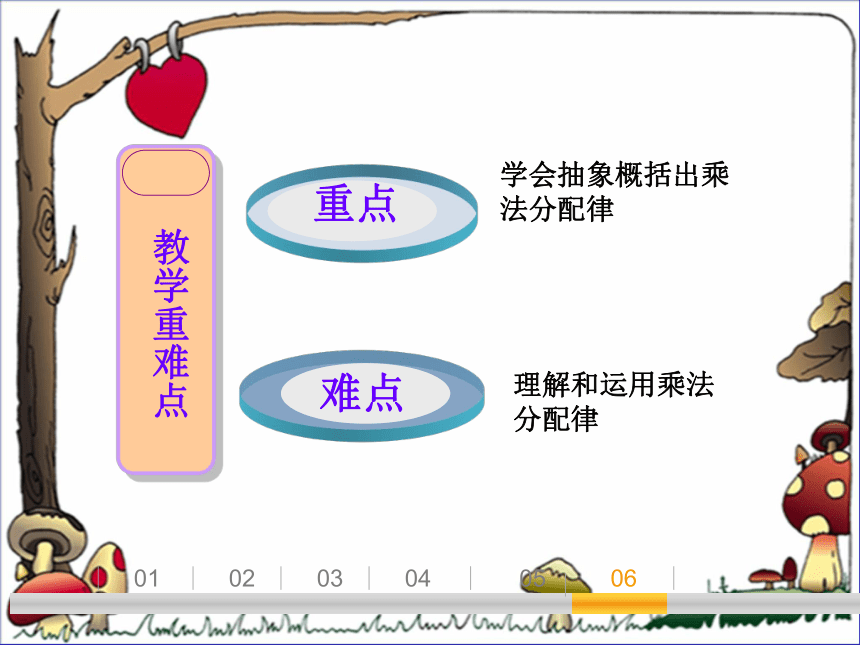 教学重难点

重点

学会抽象概括出乘法分配律

难点

理解和运用乘法分配律

01 02 03 04 05 06